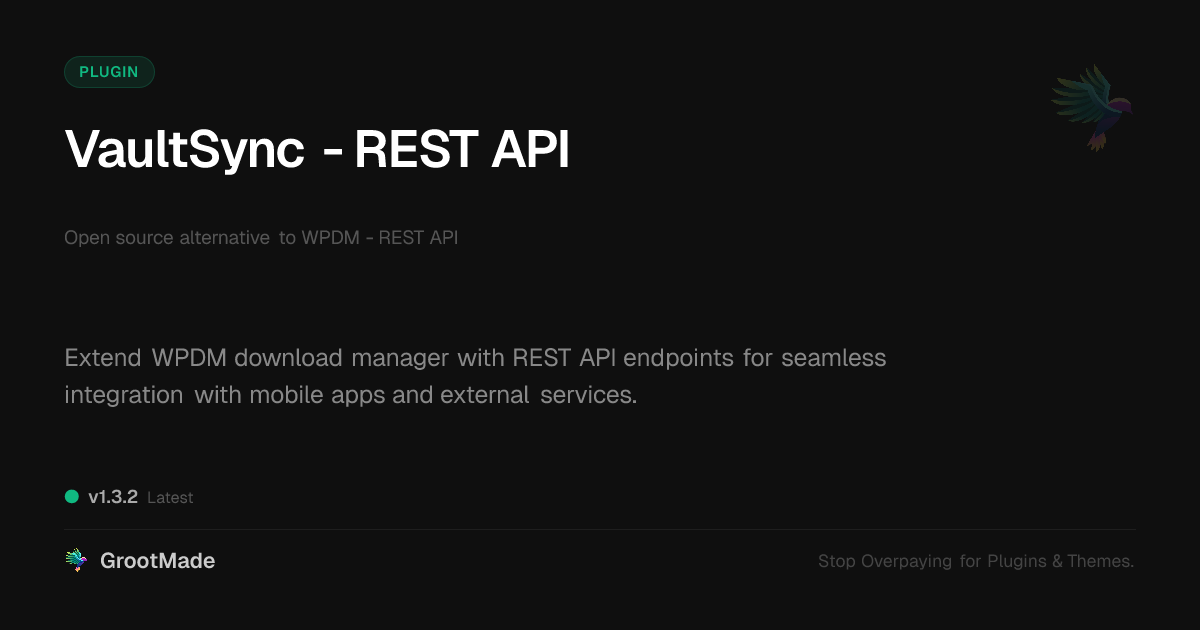 PLUGIN

VaultSync - REST API

Open source alternative to WPDM - REST API

Extend WPDM download manager with REST API endpoints for seamless integration with mobile apps and external services.

v1.3.2 Latest

GrootMade

Stop Overpaying for Plugins & Themes.